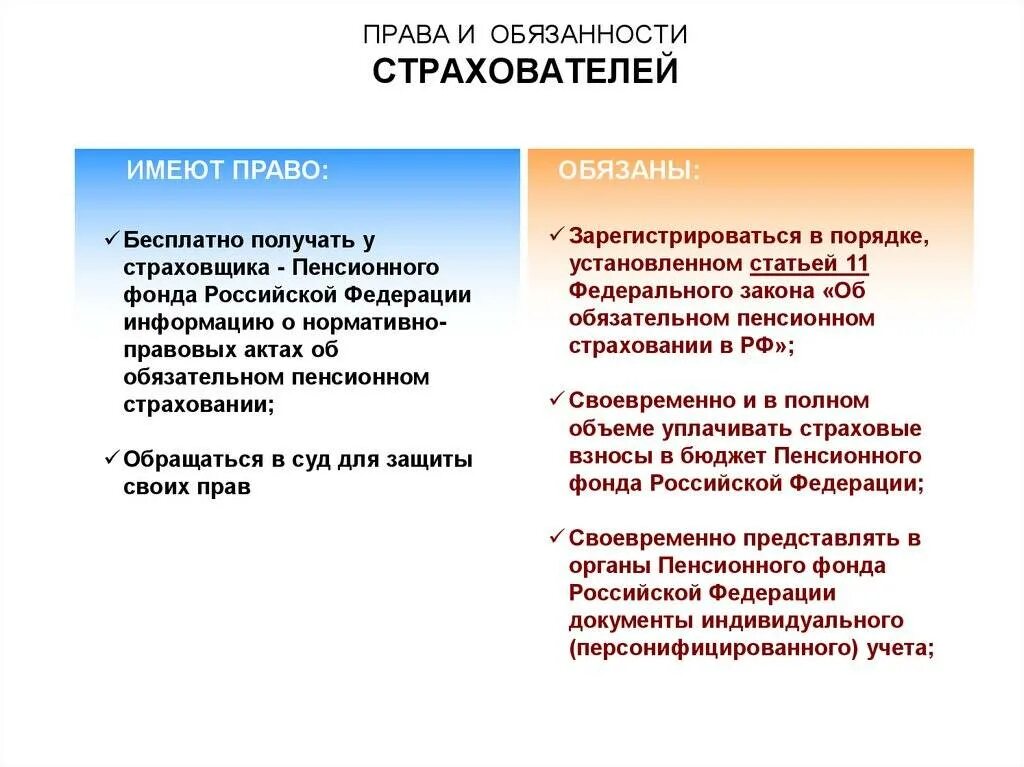 ПРАВА И ОБЯЗАННОСТИ
СТРАХОВАТЕЛЕЙ

ИМЕЮТ ПРАВО:

✓ Бесплатно получать у страховщика - Пенсионного фонда Российской Федерации информацию о нормативно-правовых актах об обязательном пенсионном страховании;

✓ Обращаться в суд для защиты своих прав

ОБЯЗАНЫ:

✓ Зарегистрироваться в порядке, установленном статьей 11 Федерального закона «Об обязательном пенсионном страховании в РФ»;

✓ Своевременно и в полном объеме уплачивать страховые взносы в бюджет Пенсионного фонда Российской Федерации;

✓ Своевременно представлять в органы Пенсионного фонда Российской Федерации документы индивидуального (персонифицированного) учета;